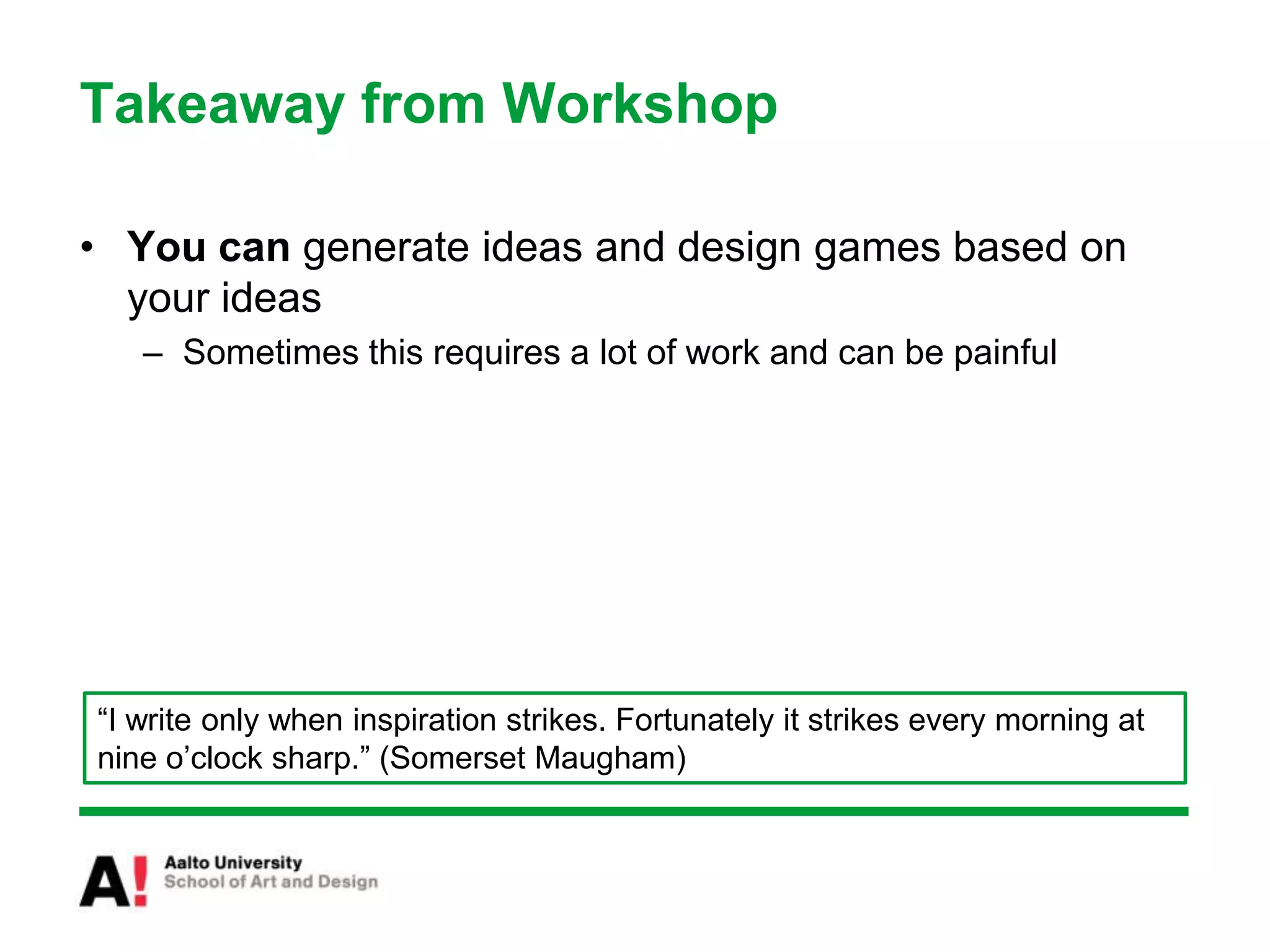 Takeaway from Workshop

• You can generate ideas and design games based on your ideas
– Sometimes this requires a lot of work and can be painful

“I write only when inspiration strikes. Fortunately it strikes every morning at nine o’clock sharp.” (Somerset Maugham)

A!
Aalto University
School of Art and Design